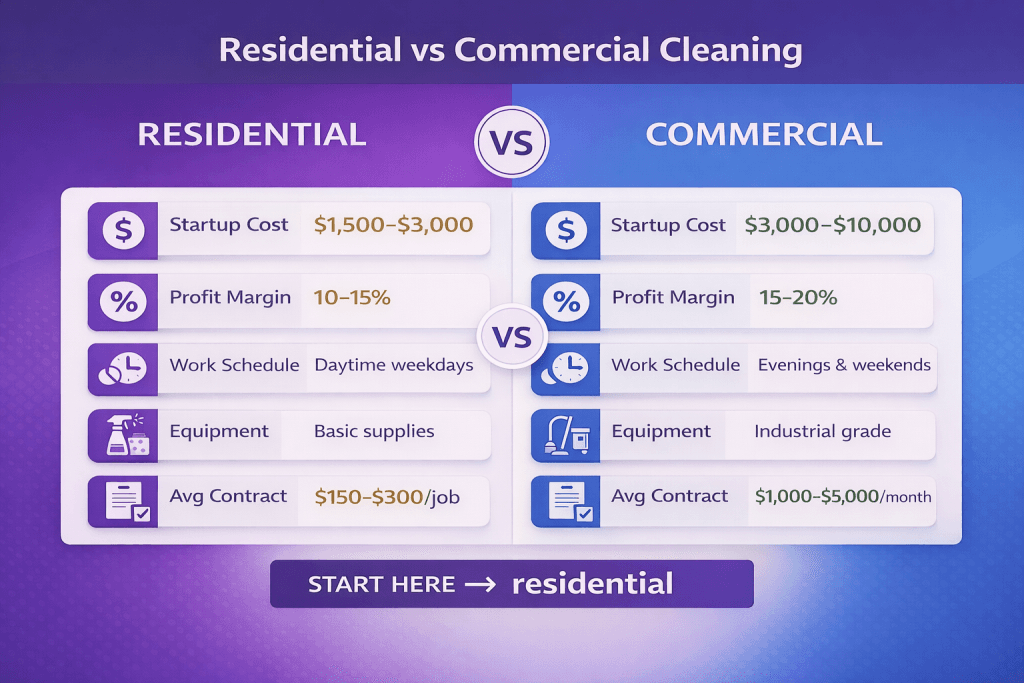 Residential vs Commercial Cleaning

RESIDENTIAL

VS

COMMERCIAL

$ Startup Cost $1,500–$3,000

% Profit Margin 10–15%

Work Schedule Daytime weekdays

Equipment Basic supplies

Avg Contract $150–$300/job

VS

$ Startup Cost $3,000–$10,000

% Profit Margin 15–20%

Work Schedule Evenings & weekends

Equipment Industrial grade

Avg Contract $1,000–$5,000/month

START HERE → residential